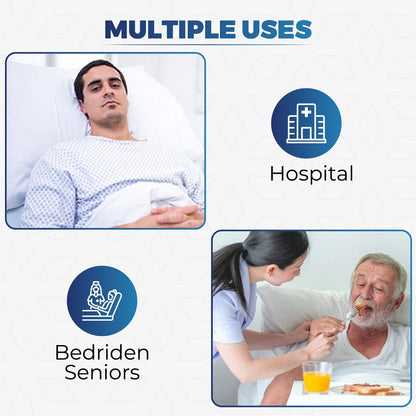 MULTIPLE USES

Hospital

Bedriden Seniors